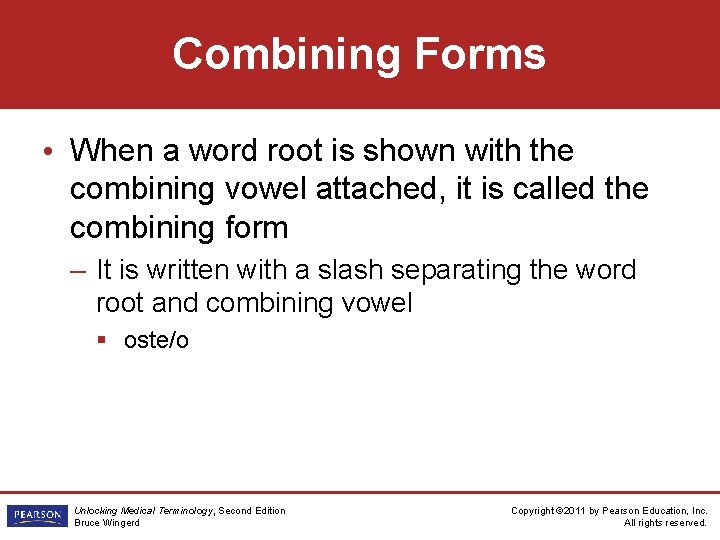 Combining Forms

• When a word root is shown with the combining vowel attached, it is called the combining form

– It is written with a slash separating the word root and combining vowel

▪ oste/o

PEARSON

Unlocking Medical Terminology, Second Edition
Bruce Wingerd

Copyright ©2011 by Pearson Education, Inc.
All rights reserved.